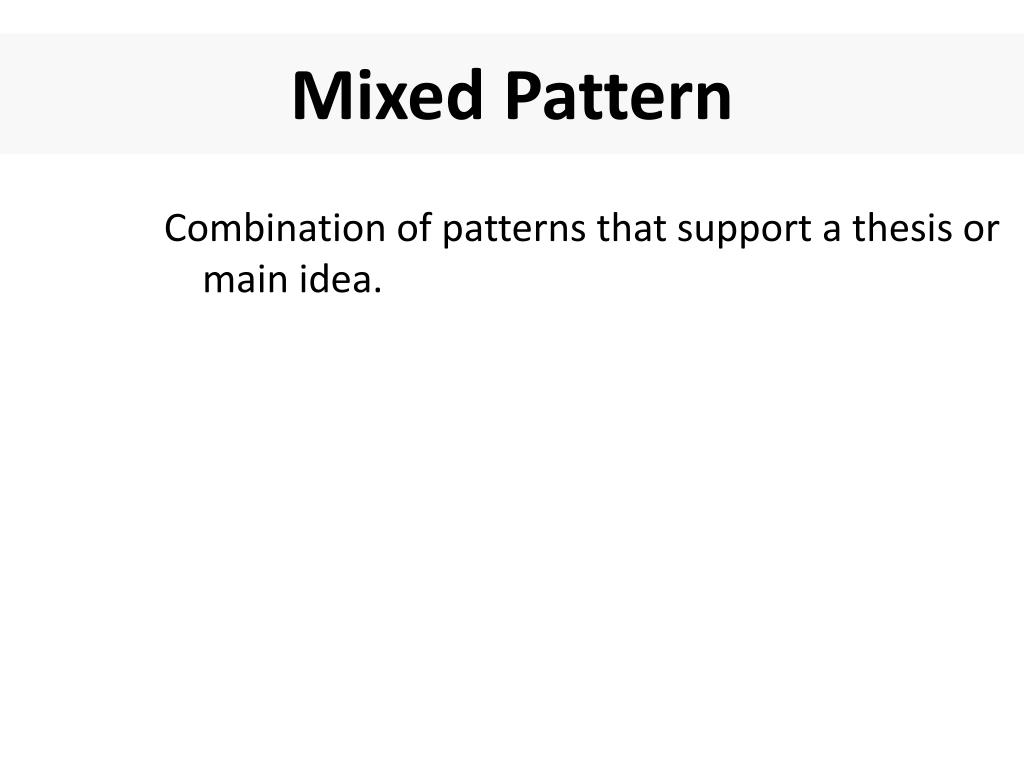 Mixed Pattern

Combination of patterns that support a thesis or main idea.